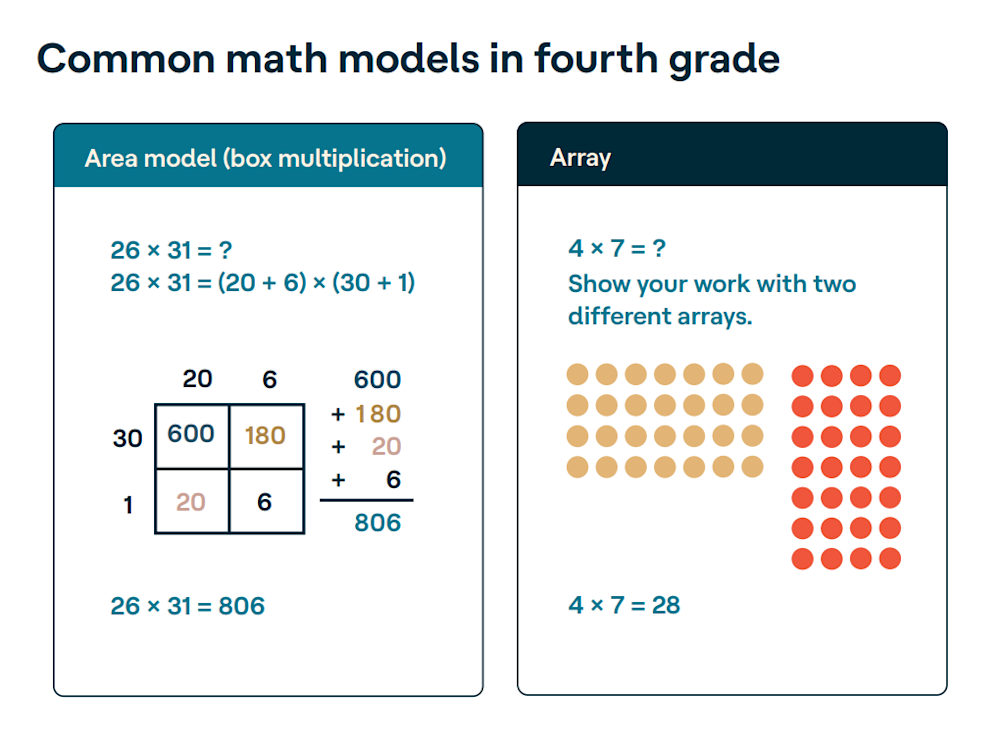 Common math models in fourth grade

Area model (box multiplication)

$26 \times 31 = ?$
$26 \times 31 = (20 + 6) \times (30 + 1)$

| | 20 | 6 |
|---|---|---|
| 30 | 600 | 180 |
| 1 | 20 | 6 |

600
+ 180
+ 20
+ 6
806

$26 \times 31 = 806$

Array

$4 \times 7 = ?$
Show your work with two different arrays.

$4 \times 7 = 28$